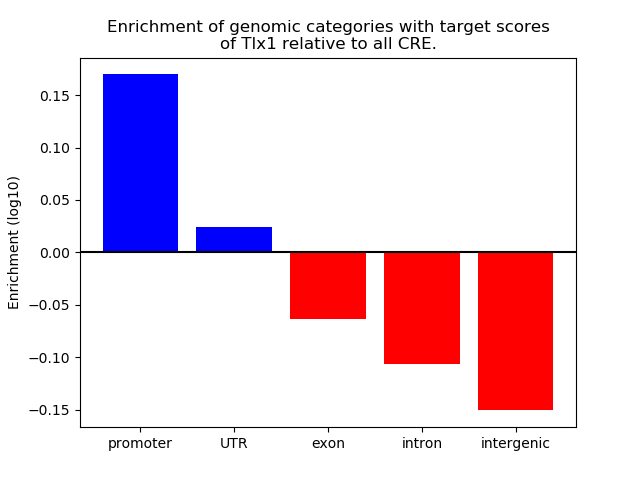 Enrichment of genomic categories with target scores of Tlx1 relative to all CRE.

Enrichment (log10)

0.15
0.10
0.05
0.00
−0.05
−0.10
−0.15

promoter
UTR
exon
intron
intergenic